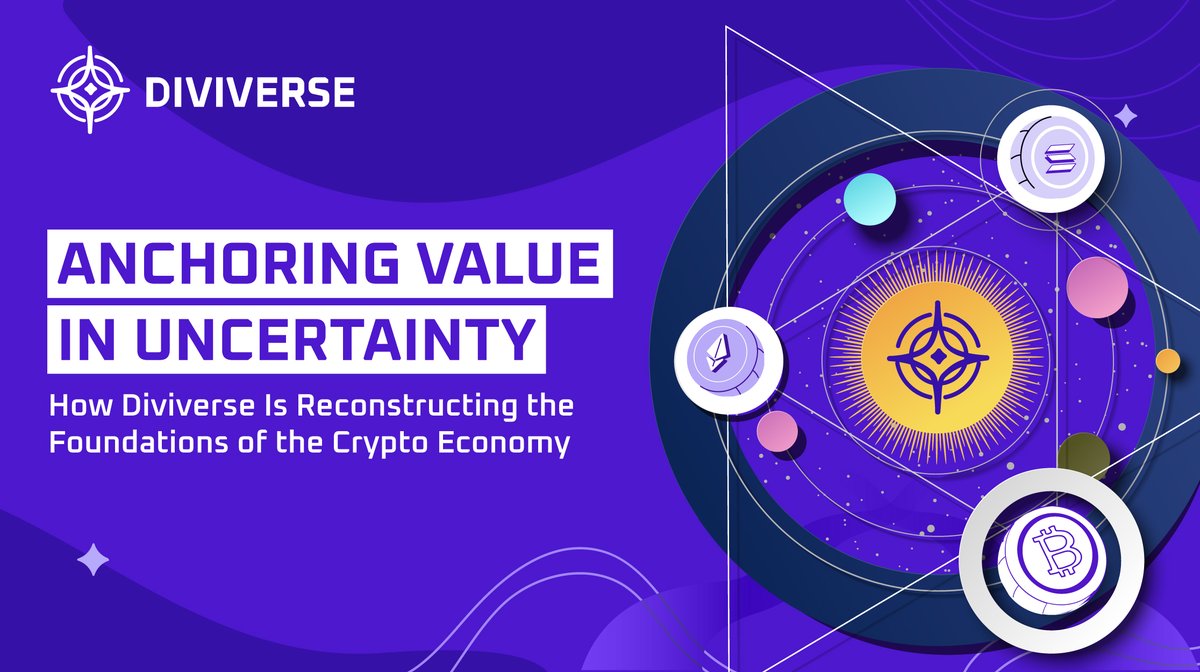 DIVIVERSE

ANCHORING VALUE IN UNCERTAINTY

How Diviverse Is Reconstructing the Foundations of the Crypto Economy